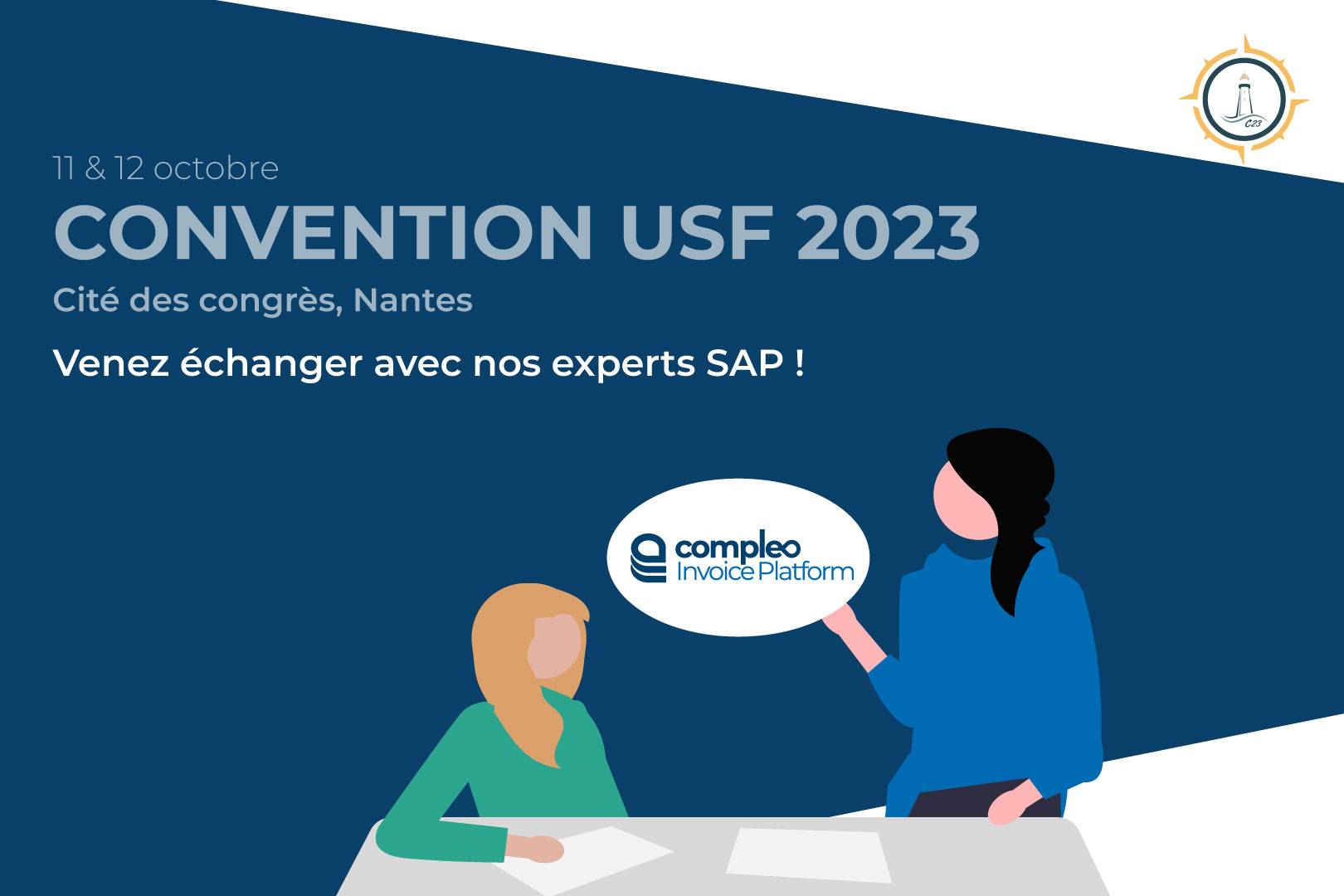 C23

11 & 12 octobre

CONVENTION USF 2023

Cité des congrès, Nantes

Venez échanger avec nos experts SAP !

compleo
Invoice Platform